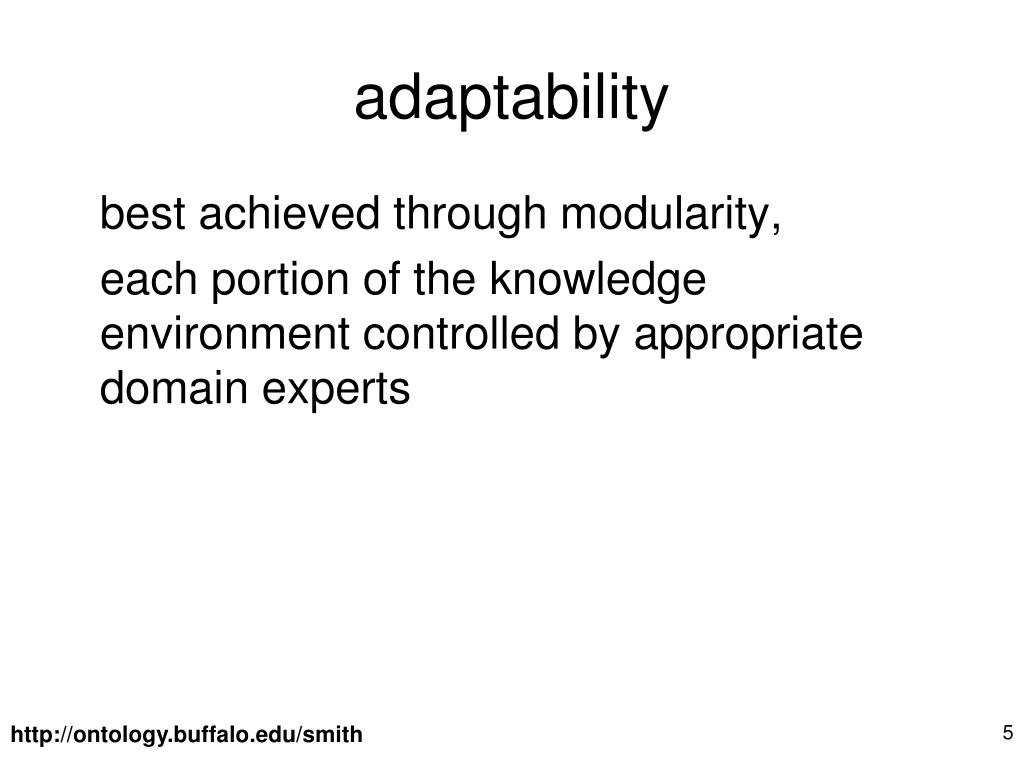 adaptability

best achieved through modularity,

each portion of the knowledge environment controlled by appropriate domain experts

http://ontology.buffalo.edu/smith

5